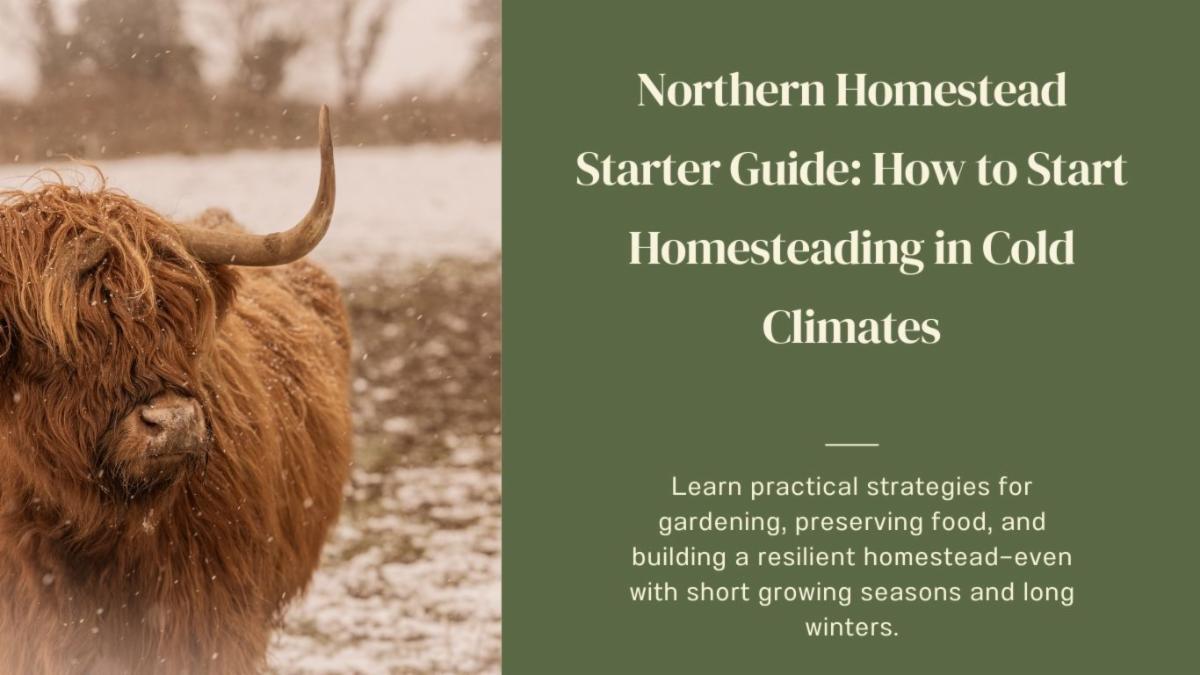 Northern Homestead Starter Guide: How to Start Homesteading in Cold Climates

Learn practical strategies for gardening, preserving food, and building a resilient homestead–even with short growing seasons and long winters.